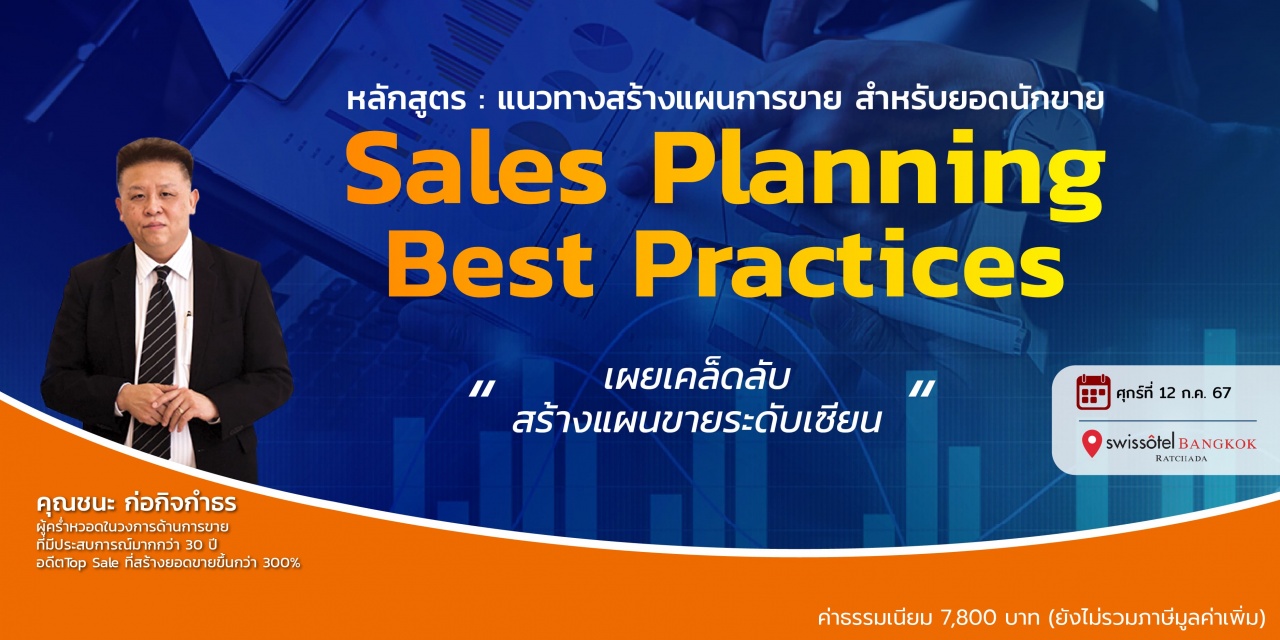 หลักสูตร : แนวทางสร้างแผนการขาย สำหรับยอดนักขาย
Sales Planning
Best Practices

" เผยเคล็ดลับ
สร้างแผนขายระดับเซียน "

ศุกร์ที่ 12 ก.ค. 67
swissôtel BANGKOK
RATCHADA

คุณชนะ ก่อกิจกำธร
ผู้คร่ำหวอดในวงการด้านการขาย
ที่มีประสบการณ์มากกว่า 30 ปี
อดีตTop Sale ที่สร้างยอดขายขึ้นกว่า 300%

ค่าธรรมเนียม 7,800 บาท (ยังไม่รวมภาษีมูลค่าเพิ่ม)